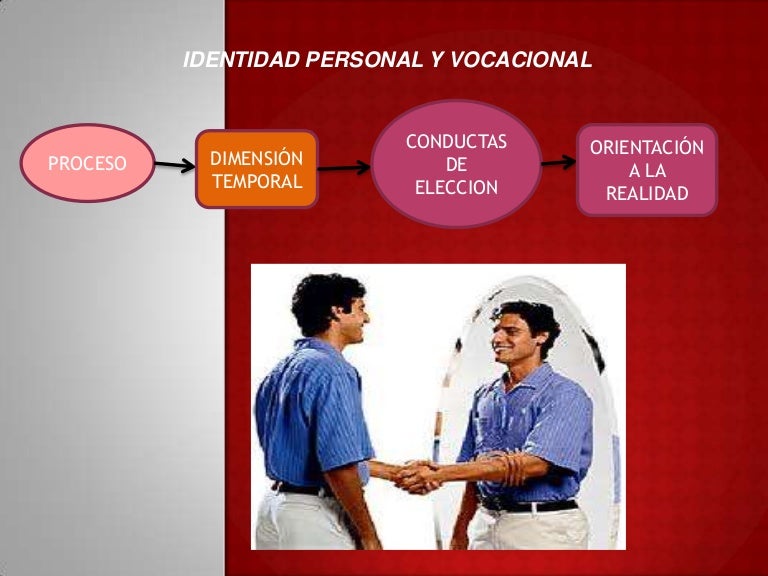 IDENTIDAD PERSONAL Y VOCACIONAL

PROCESO

DIMENSIÓN TEMPORAL

CONDUCTAS DE ELECCION

ORIENTACIÓN A LA REALIDAD